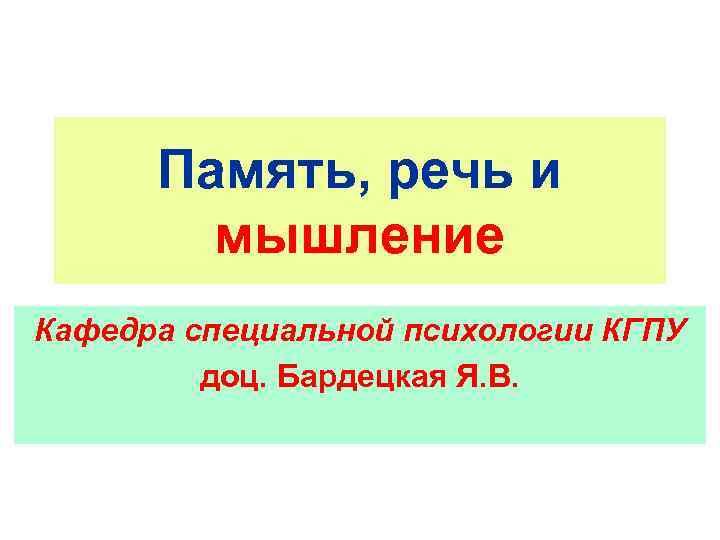 Память, речь и мышление

Кафедра специальной психологии КГПУ
доц. Бардецкая Я.В.